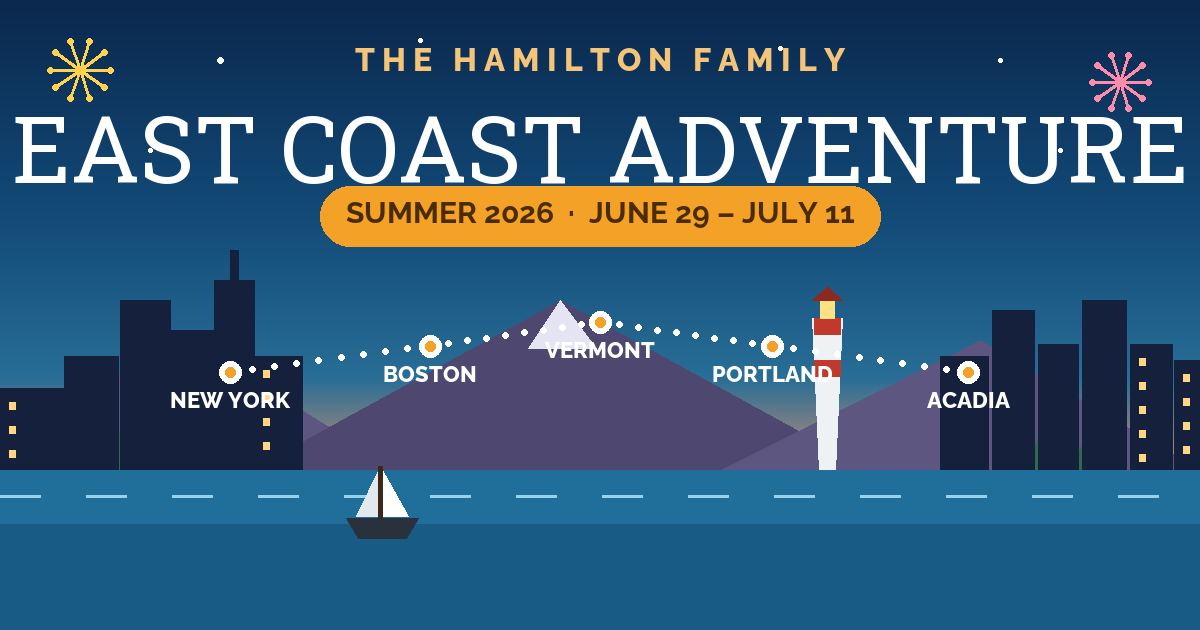 THE HAMILTON FAMILY

EAST COAST ADVENTURE

SUMMER 2026 · JUNE 29 – JULY 11

NEW YORK

BOSTON

VERMONT

PORTLAND

ACADIA